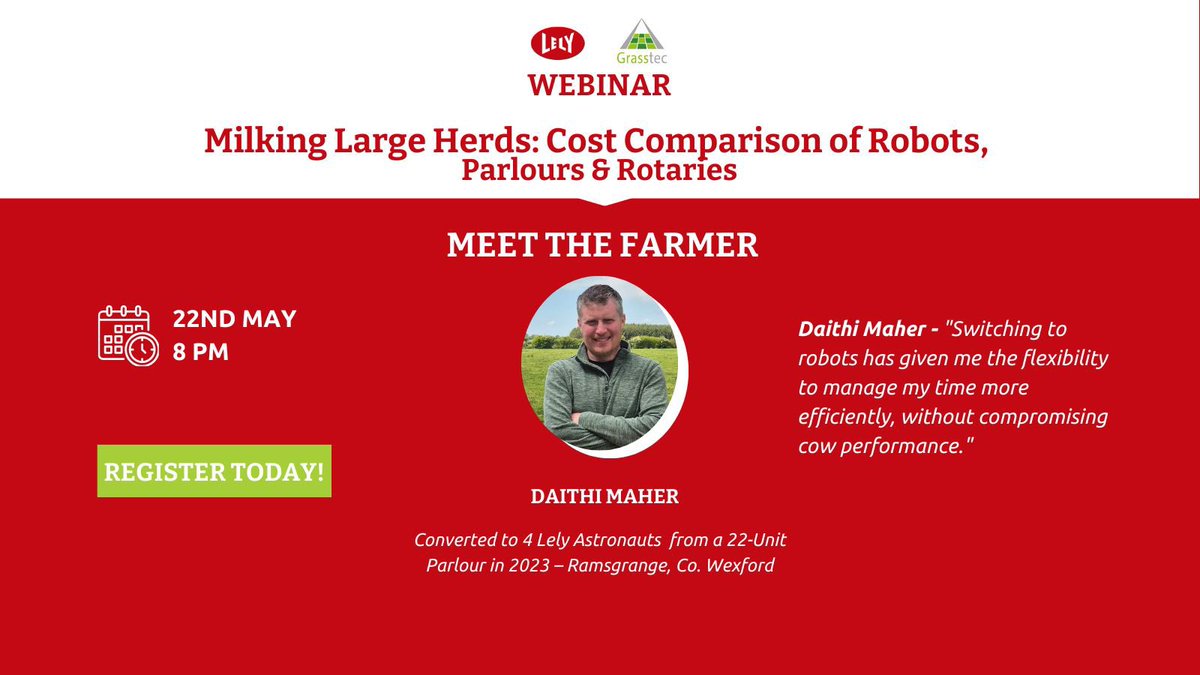 LELY

Grasstec

WEBINAR

Milking Large Herds: Cost Comparison of Robots, Parlours & Rotaries

MEET THE FARMER

22ND MAY
8 PM

REGISTER TODAY!

DAITHI MAHER

Converted to 4 Lely Astronauts from a 22-Unit Parlour in 2023 – Ramsgrange, Co. Wexford

Daithi Maher - "Switching to robots has given me the flexibility to manage my time more efficiently, without compromising cow performance."